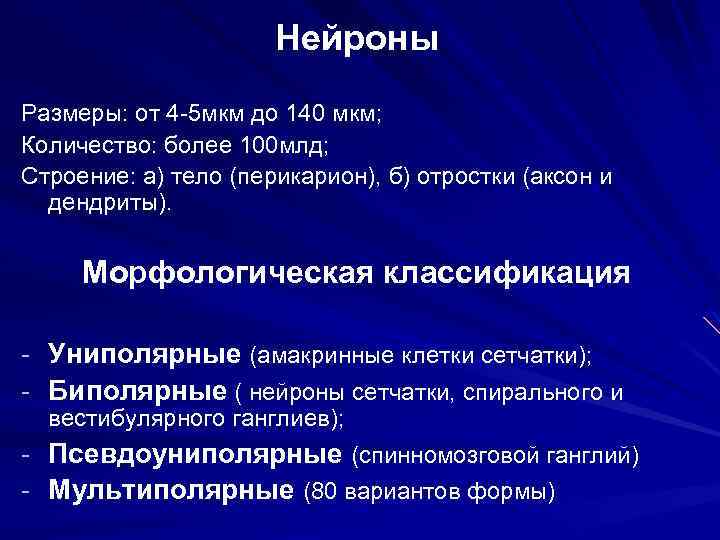 Нейроны

Размеры: от 4-5мкм до 140 мкм;
Количество: более 100млд;
Строение: а) тело (перикарион), б) отростки (аксон и дендриты).

Морфологическая классификация

- Униполярные (амакринные клетки сетчатки);
- Биполярные ( нейроны сетчатки, спирального и вестибулярного ганглиев);
- Псевдоуниполярные (спинномозговой ганглий)
- Мультиполярные (80 вариантов формы)